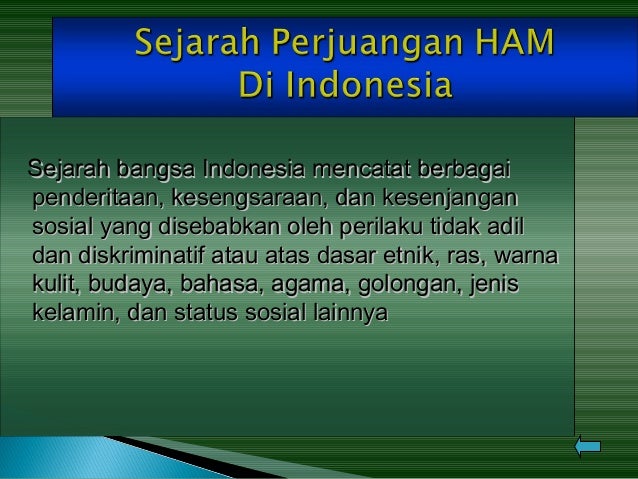 Sejarah Perjuangan HAM Di Indonesia

Sejarah bangsa Indonesia mencatat berbagai penderitaan, kesengsaraan, dan kesenjangan sosial yang disebabkan oleh perilaku tidak adil dan diskriminatif atau atas dasar etnik, ras, warna kulit, budaya, bahasa, agama, golongan, jenis kelamin, dan status sosial lainnya